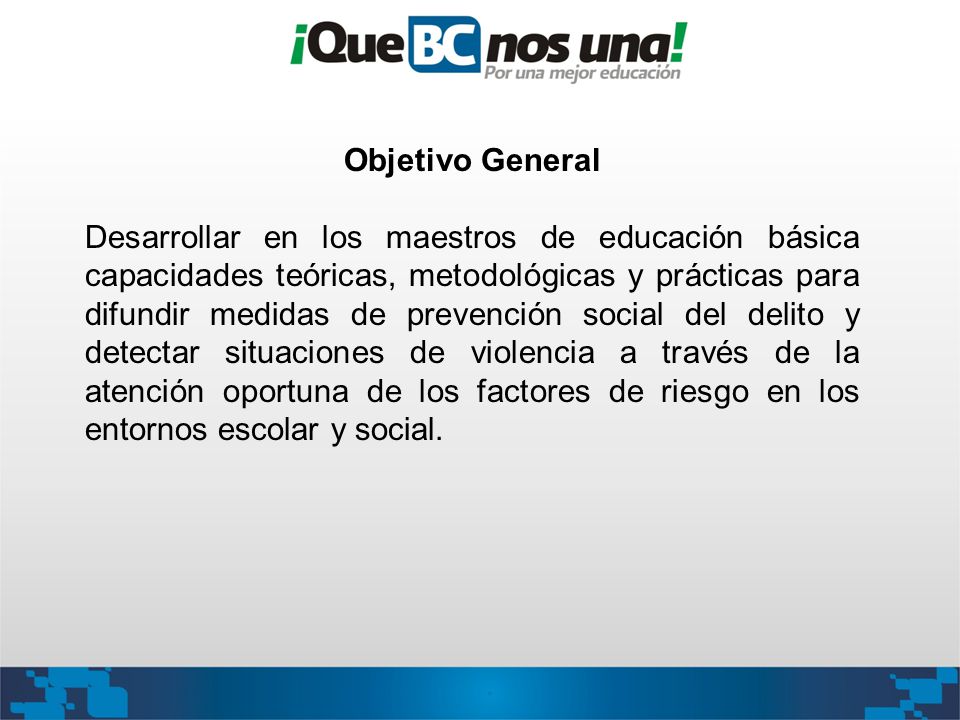 ¡Que BC nos una!
Por una mejor educación

Objetivo General

Desarrollar en los maestros de educación básica capacidades teóricas, metodológicas y prácticas para difundir medidas de prevención social del delito y detectar situaciones de violencia a través de la atención oportuna de los factores de riesgo en los entornos escolar y social.